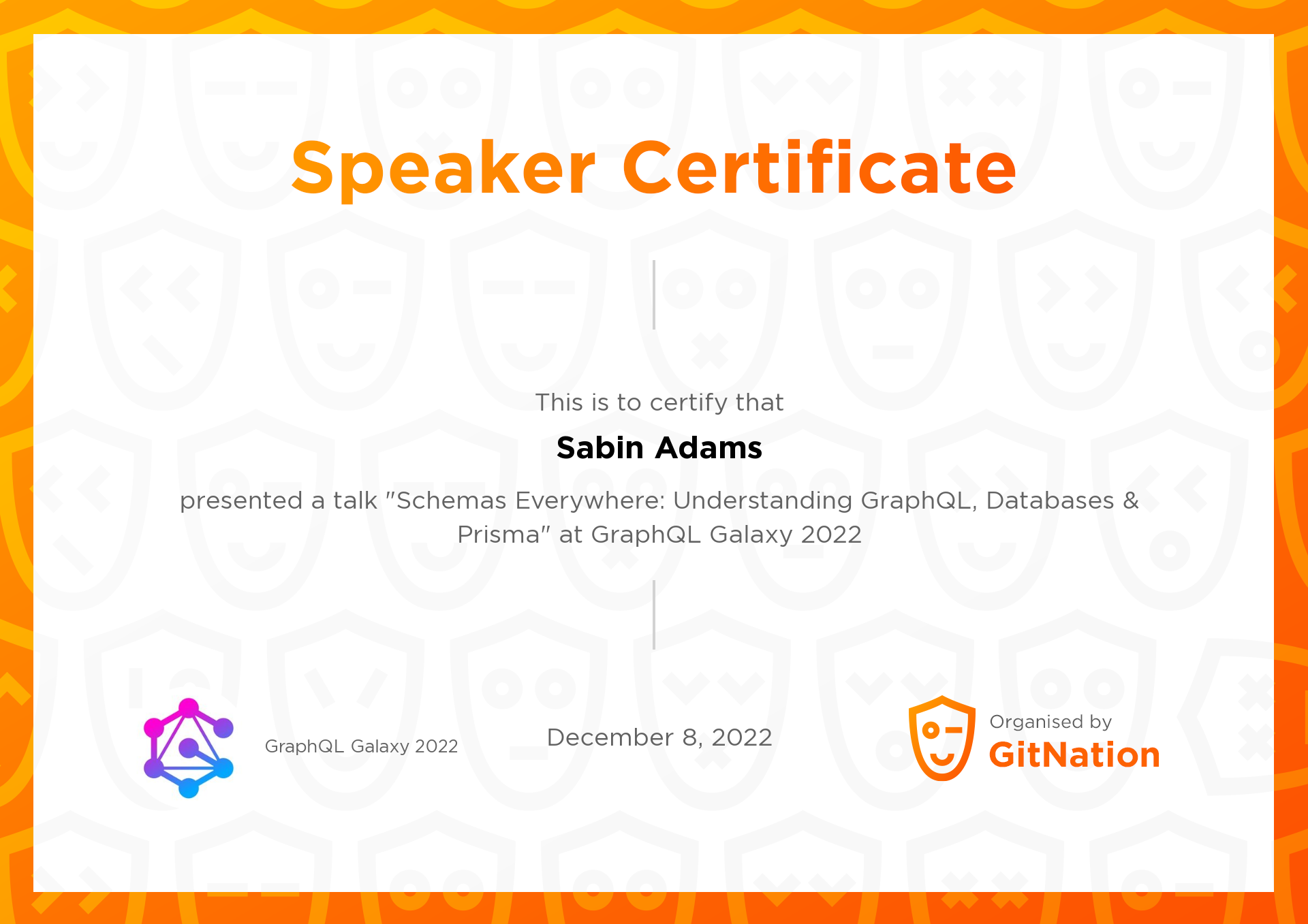 Speaker Certificate

This is to certify that

Sabin Adams

presented a talk "Schemas Everywhere: Understanding GraphQL, Databases & Prisma" at GraphQL Galaxy 2022

GraphQL Galaxy 2022

December 8, 2022

Organised by
GitNation